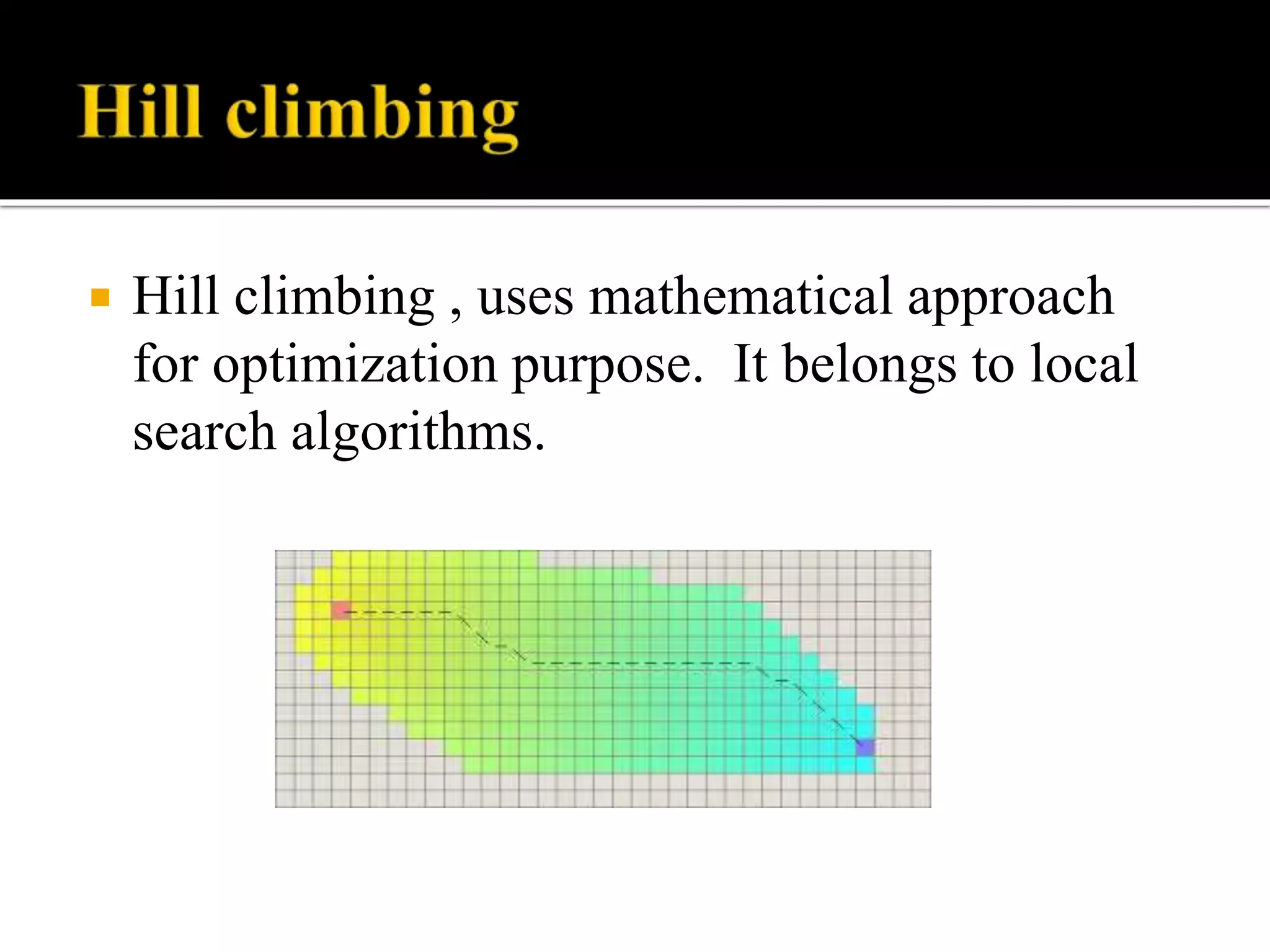 Hill climbing

Hill climbing , uses mathematical approach for optimization purpose. It belongs to local search algorithms.